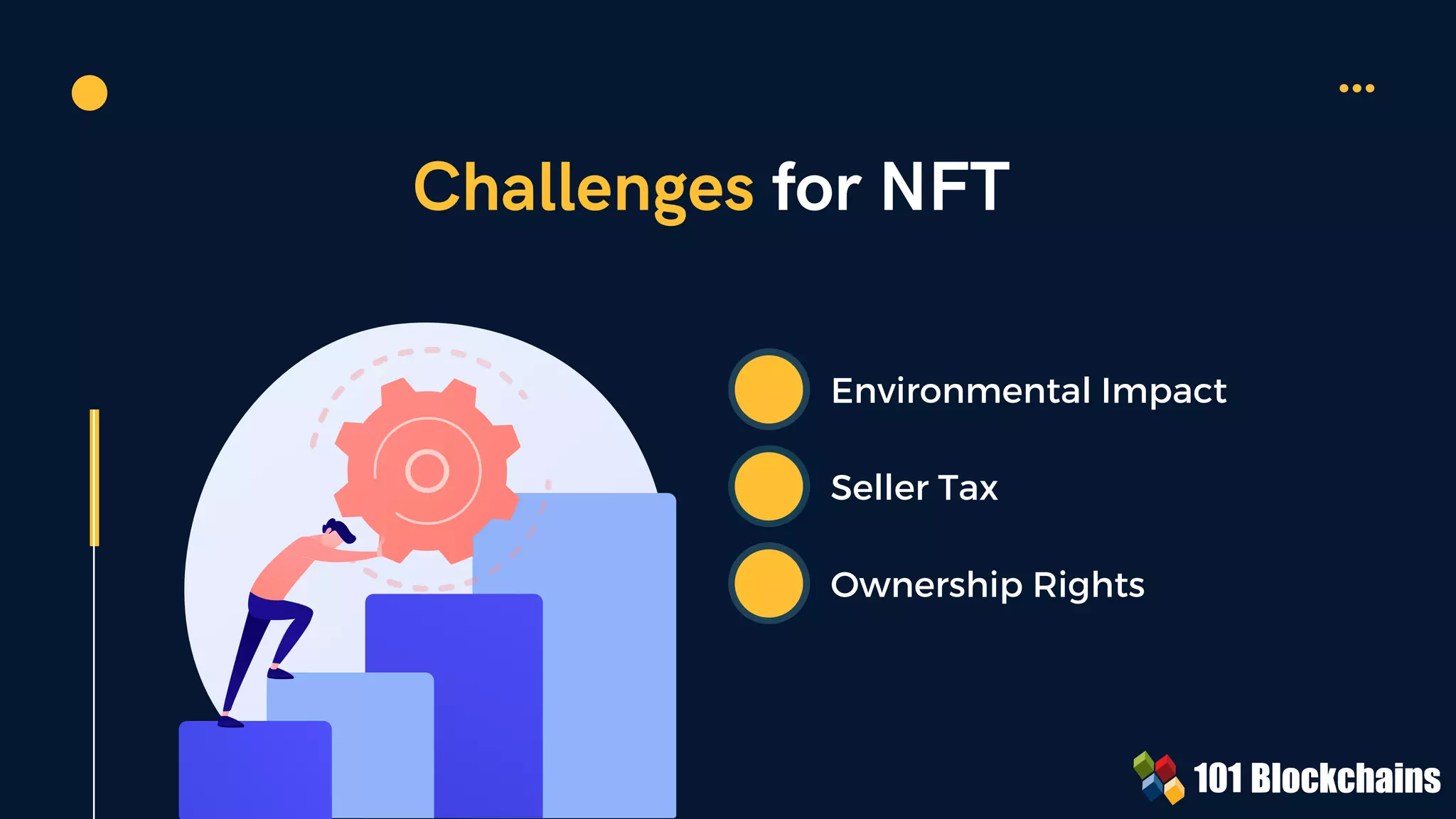 Challenges for NFT

Environmental Impact

Seller Tax

Ownership Rights

101 Blockchains